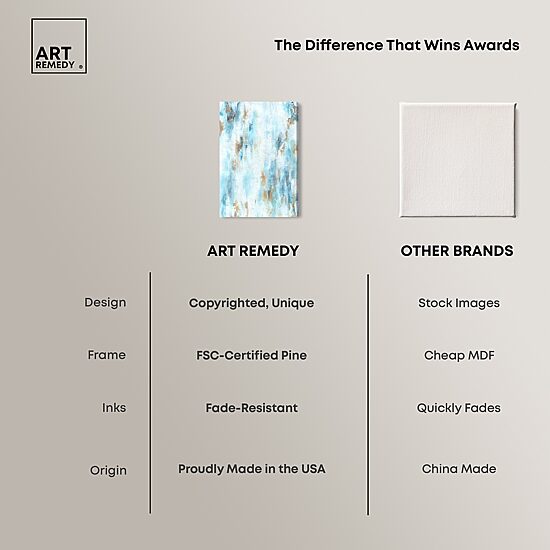 ART REMEDY

The Difference That Wins Awards

| | ART REMEDY | OTHER BRANDS |
|---|---|---|
| Design | Copyrighted, Unique | Stock Images |
| Frame | FSC-Certified Pine | Cheap MDF |
| Inks | Fade-Resistant | Quickly Fades |
| Origin | Proudly Made in the USA | China Made |